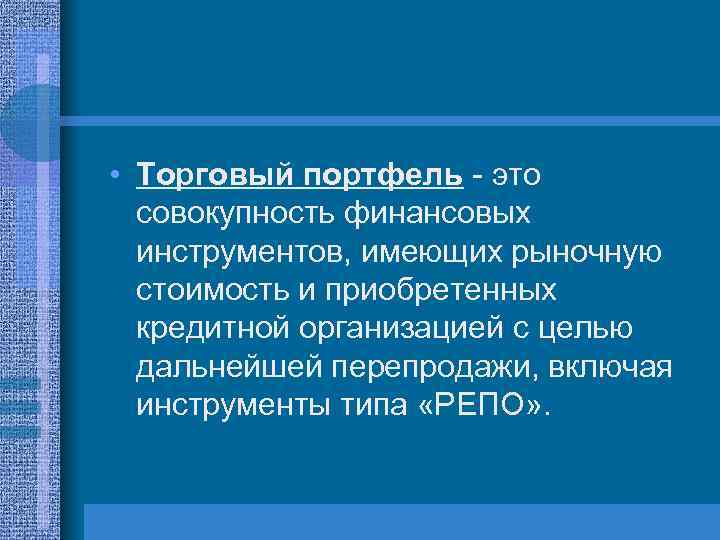 • Торговый портфель - это совокупность финансовых инструментов, имеющих рыночную стоимость и приобретенных кредитной организацией с целью дальнейшей перепродажи, включая инструменты типа «РЕПО».